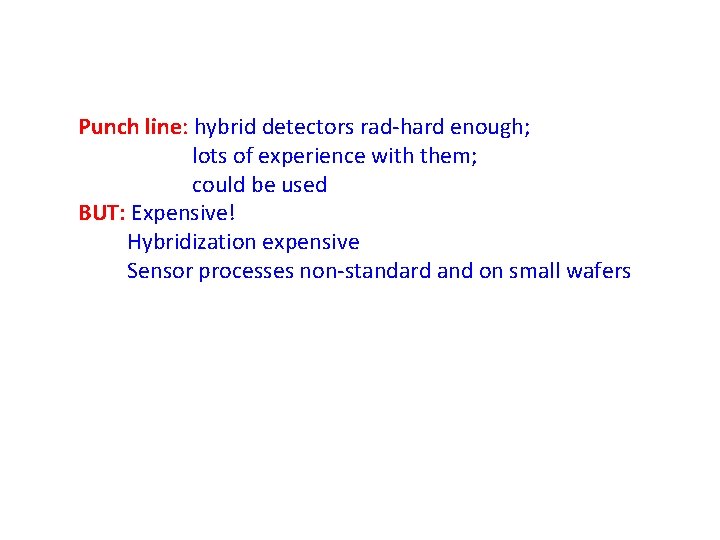 Punch line: hybrid detectors rad-hard enough;
lots of experience with them;
could be used
BUT: Expensive!
Hybridization expensive
Sensor processes non-standard and on small wafers